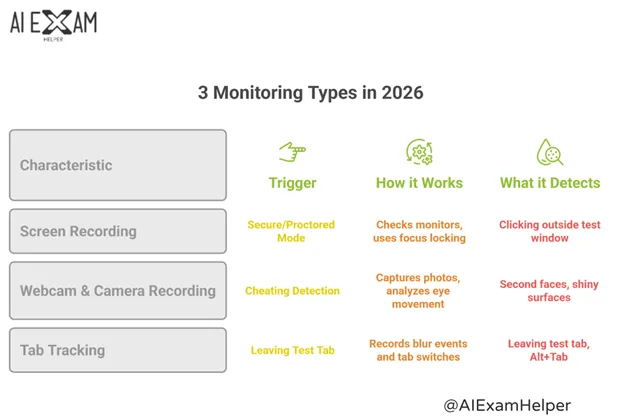 AI EXAM
HELPER

3 Monitoring Types in 2026

| Characteristic | Trigger | How it Works | What it Detects |
|---|---|---|---|
| Screen Recording | Secure/Proctored Mode | Checks monitors, uses focus locking | Clicking outside test window |
| Webcam & Camera Recording | Cheating Detection | Captures photos, analyzes eye movement | Second faces, shiny surfaces |
| Tab Tracking | Leaving Test Tab | Records blur events and tab switches | Leaving test tab, Alt+Tab |

@AIExamHelper